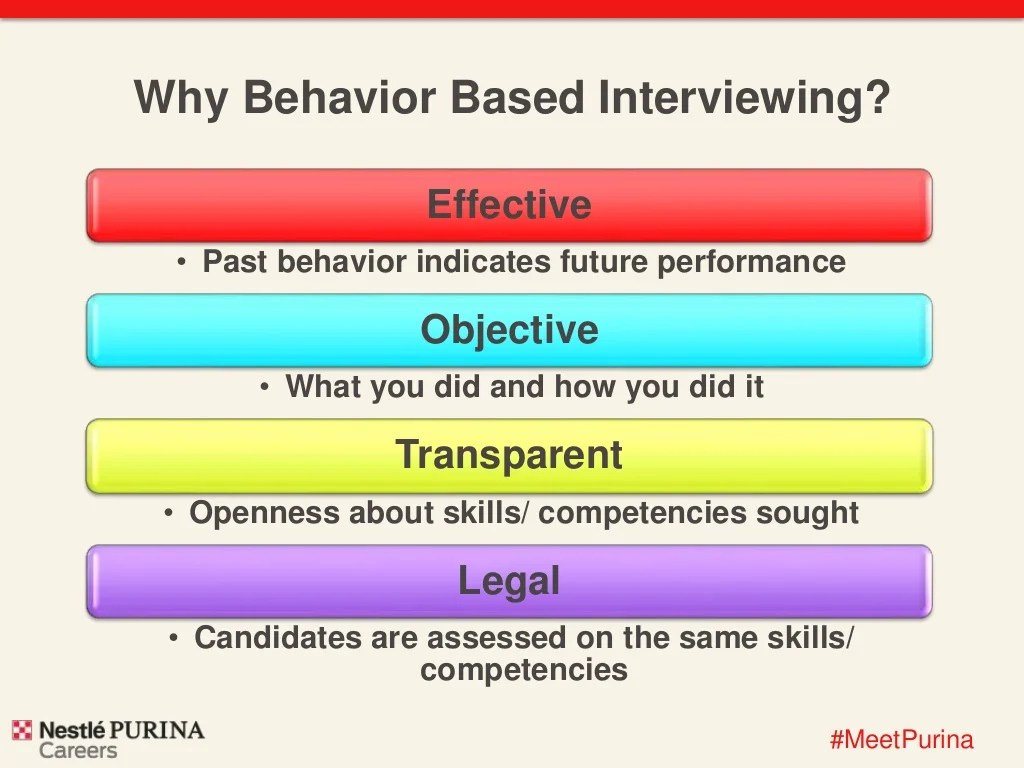 Why Behavior Based Interviewing?

Effective

• Past behavior indicates future performance

Objective

• What you did and how you did it

Transparent

• Openness about skills/ competencies sought

Legal

• Candidates are assessed on the same skills/ competencies

Nestlé PURINA Careers

#MeetPurina